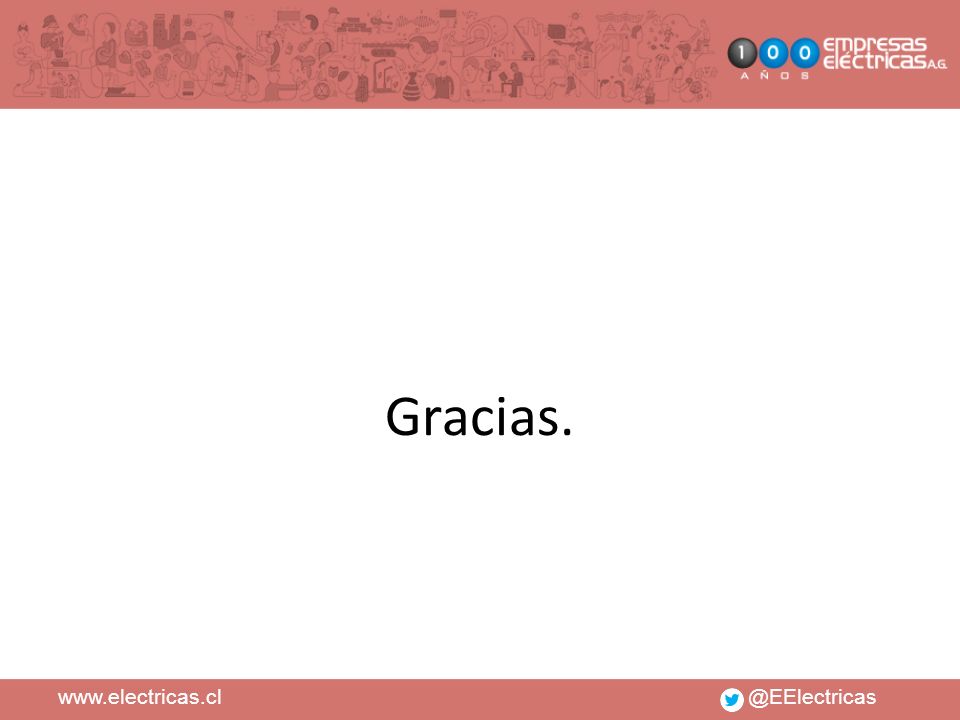 100 AÑOS empresas eléctricas A.G.

Gracias.

www.electricas.cl

@EElectricas